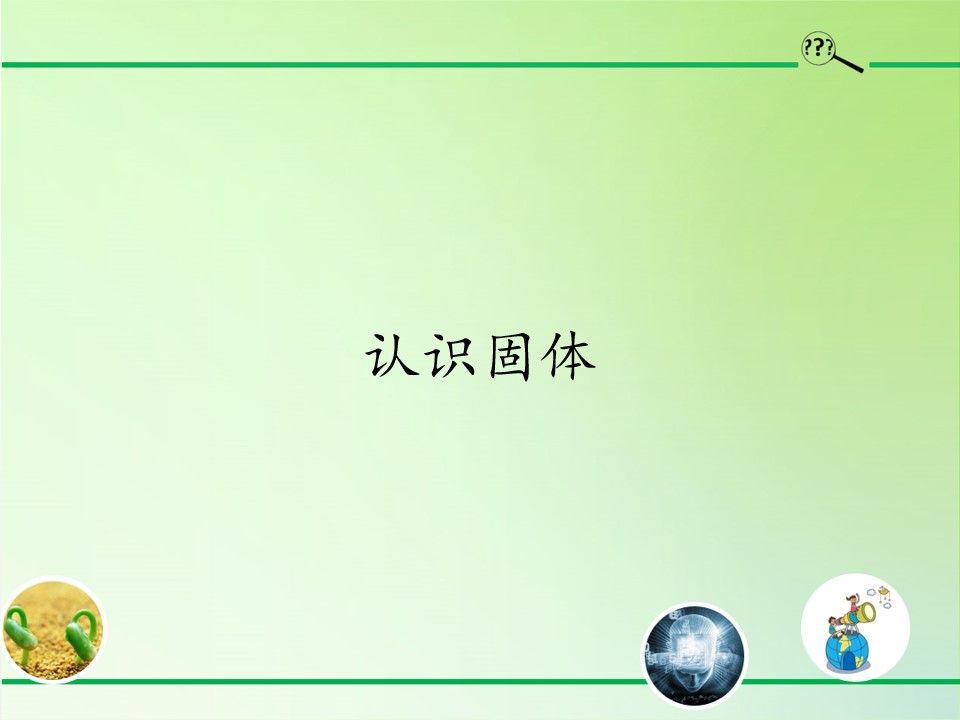 ???

认识固体